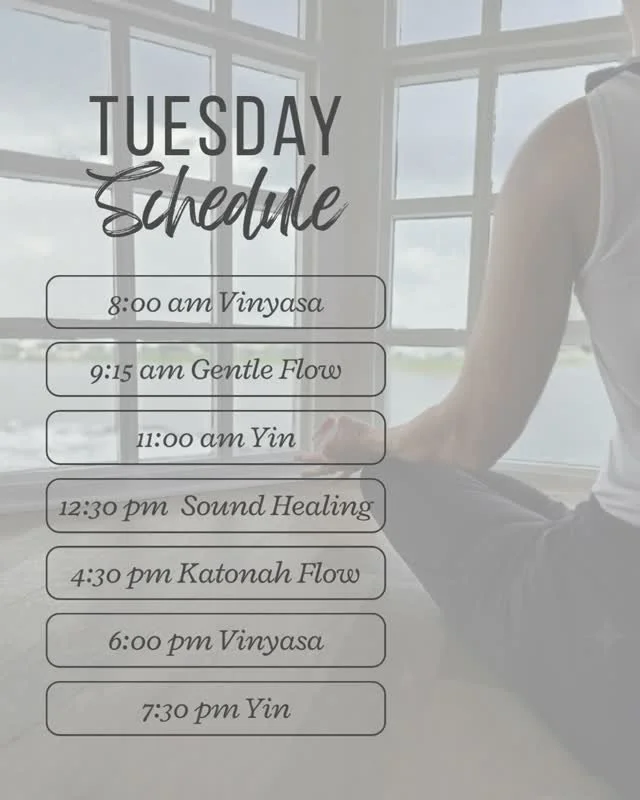 TUESDAY
Schedule

8:00 am Vinyasa

9:15 am Gentle Flow

11:00 am Yin

12:30 pm Sound Healing

4:30 pm Katonah Flow

6:00 pm Vinyasa

7:30 pm Yin